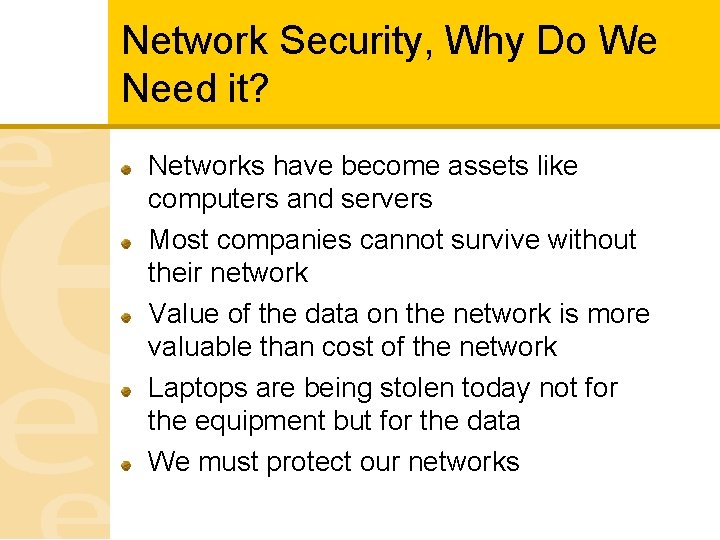 Network Security, Why Do We Need it?

- Networks have become assets like computers and servers
- Most companies cannot survive without their network
- Value of the data on the network is more valuable than cost of the network
- Laptops are being stolen today not for the equipment but for the data
- We must protect our networks